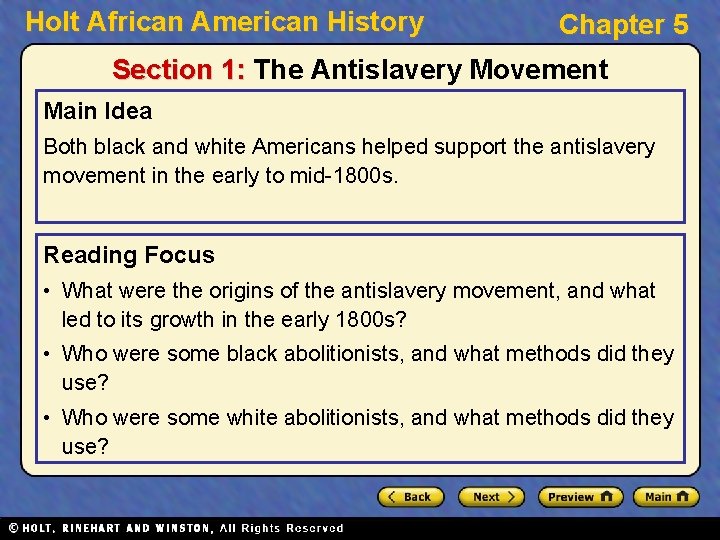 Holt African American History

Chapter 5

Section 1: The Antislavery Movement

Main Idea

Both black and white Americans helped support the antislavery movement in the early to mid-1800s.

Reading Focus

• What were the origins of the antislavery movement, and what led to its growth in the early 1800s?

• Who were some black abolitionists, and what methods did they use?

• Who were some white abolitionists, and what methods did they use?

Back

Next

Preview

Main

© HOLT, RINEHART AND WINSTON, All Rights Reserved